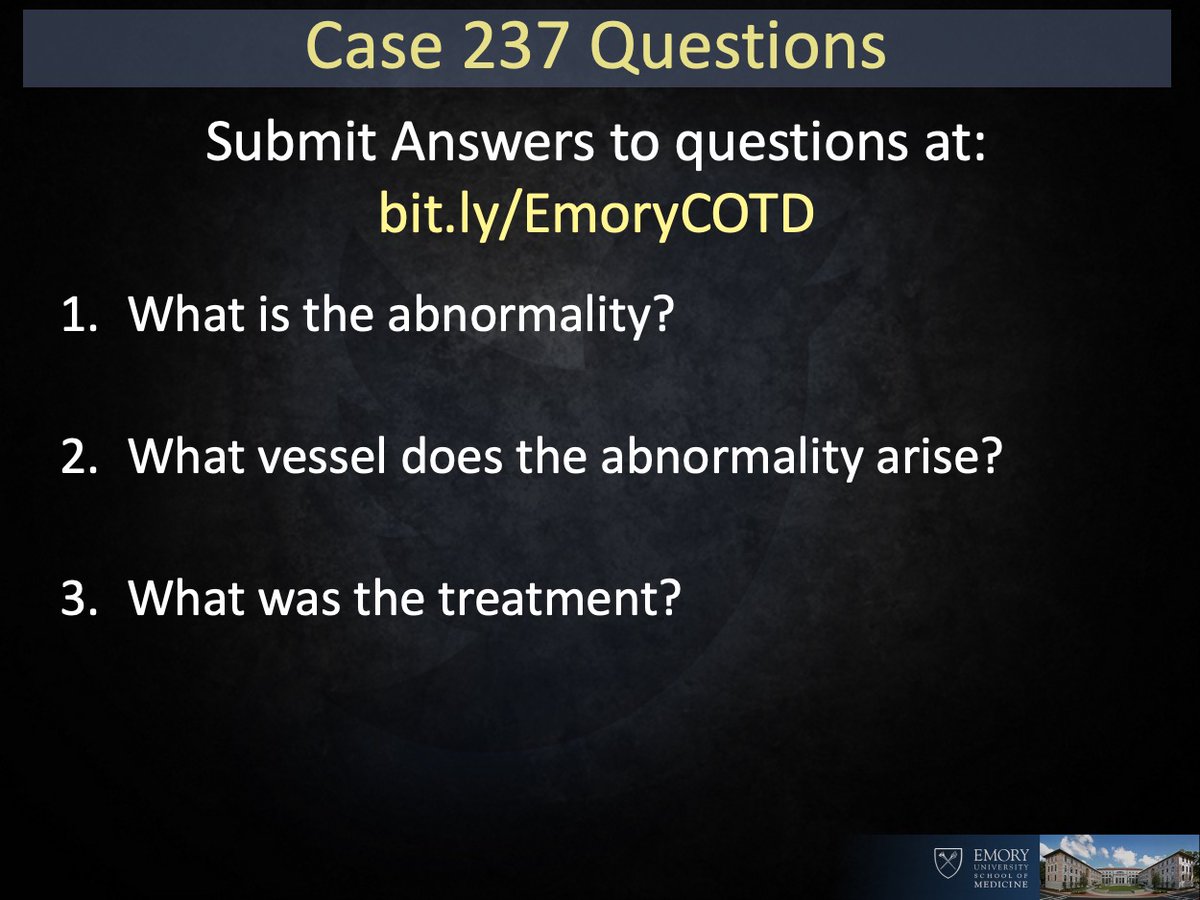 Case 237 Questions

Submit Answers to questions at:
bit.ly/EmoryCOTD

1. What is the abnormality?

2. What vessel does the abnormality arise?

3. What was the treatment?

EMORY UNIVERSITY SCHOOL OF MEDICINE